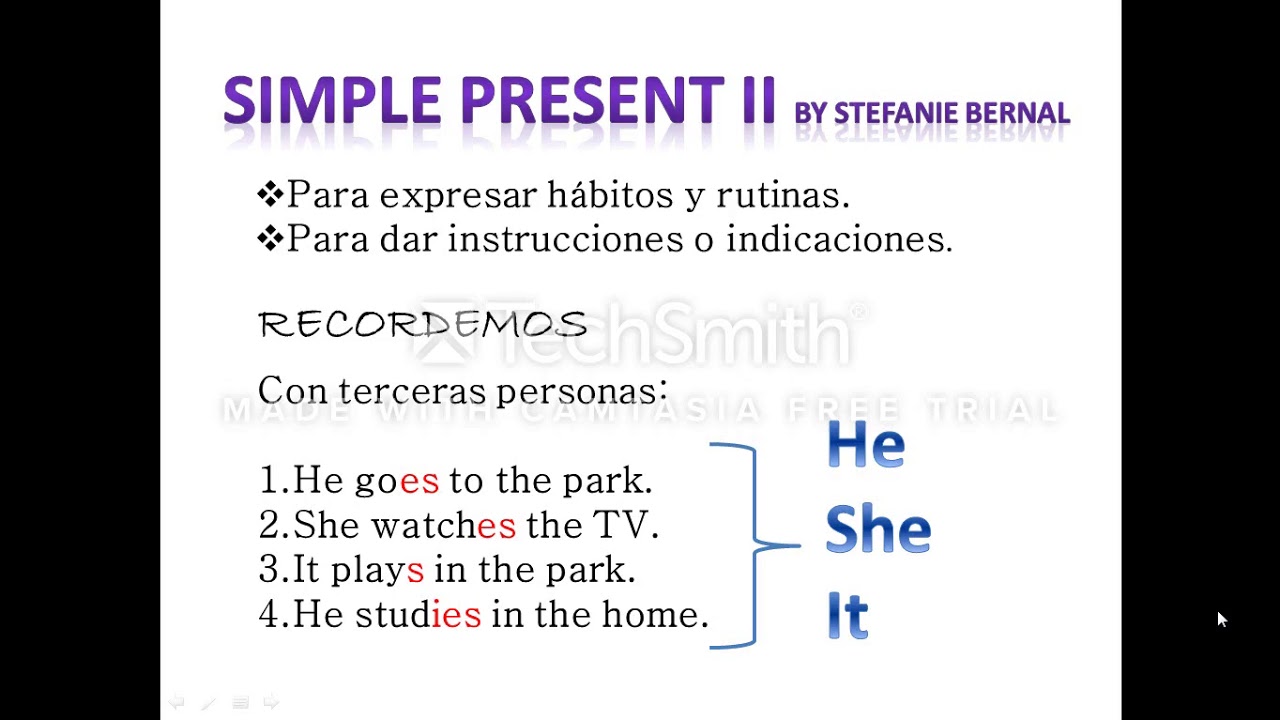 SIMPLE PRESENT II BY STEFANIE BERNAL

❖Para expresar hábitos y rutinas.
❖Para dar instrucciones o indicaciones.

RECORDEMOS

TechSmith®
MADE WITH CAMTASIA FREE TRIAL

Con terceras personas:

1.He goes to the park.
2.She watches the TV.
3.It plays in the park.
4.He studies in the home.

He
She
It